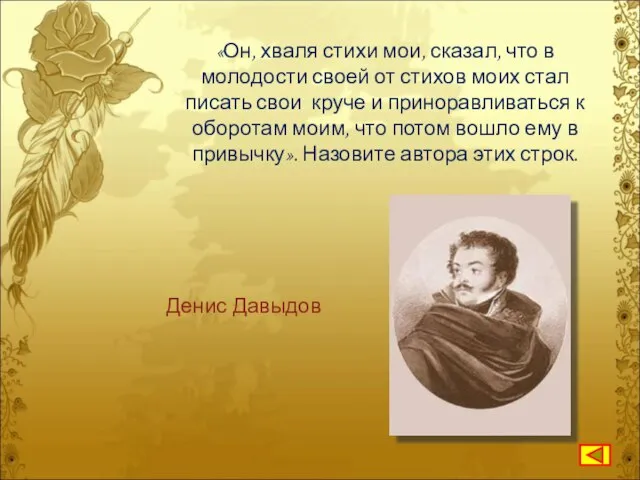 «Он, хваля стихи мои, сказал, что в молодости своей от стихов моих стал писать свои круче и приноравливаться к оборотам моим, что потом вошло ему в привычку». Назовите автора этих строк.

Денис Давыдов